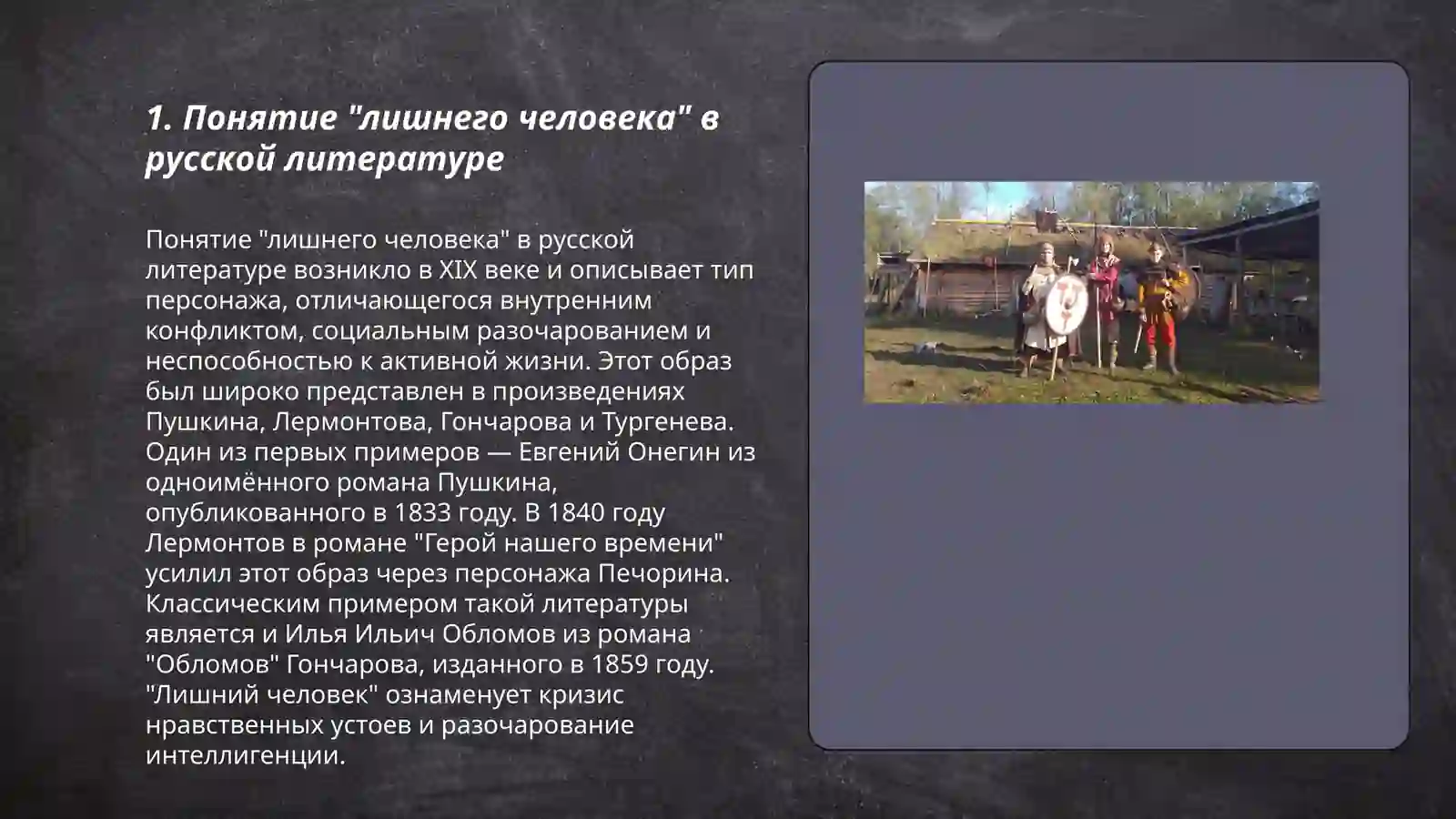 1. Понятие "лишнего человека" в русской литературе

Понятие "лишнего человека" в русской литературе возникло в XIX веке и описывает тип персонажа, отличающегося внутренним конфликтом, социальным разочарованием и неспособностью к активной жизни. Этот образ был широко представлен в произведениях Пушкина, Лермонтова, Гончарова и Тургенева. Один из первых примеров — Евгений Онегин из одноимённого романа Пушкина, опубликованного в 1833 году. В 1840 году Лермонтов в романе "Герой нашего времени" усилил этот образ через персонажа Печорина. Классическим примером такой литературы является и Илья Ильич Обломов из романа "Обломов" Гончарова, изданного в 1859 году. "Лишний человек" ознаменует кризис нравственных устоев и разочарование интеллигенции.